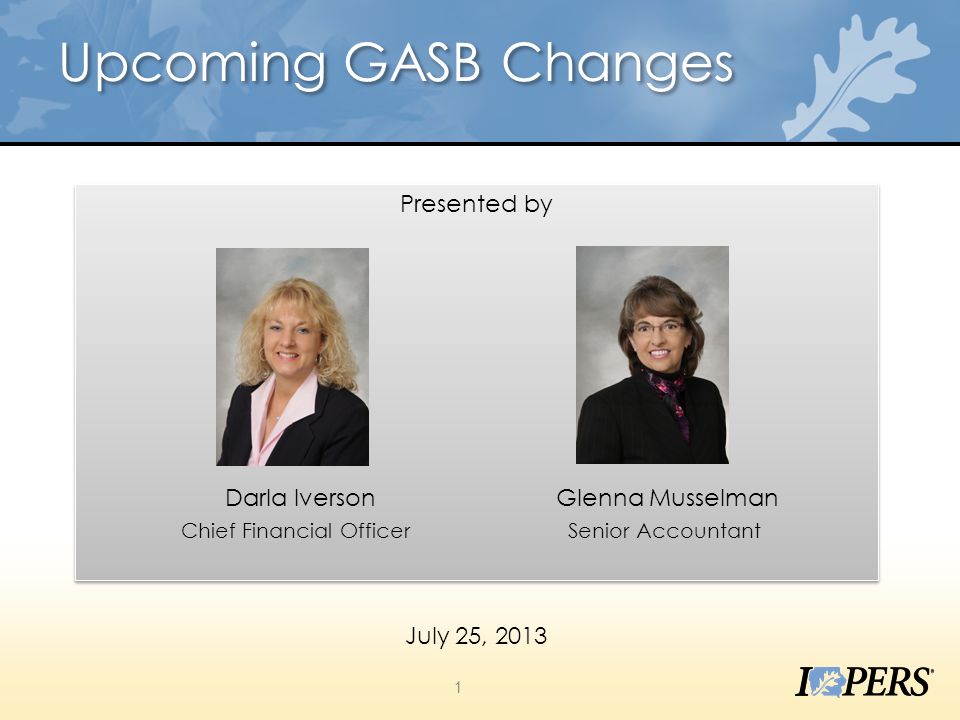 Upcoming GASB Changes

Presented by

Darla Iverson
Chief Financial Officer

Glenna Musselman
Senior Accountant

July 25, 2013

1

IPERS